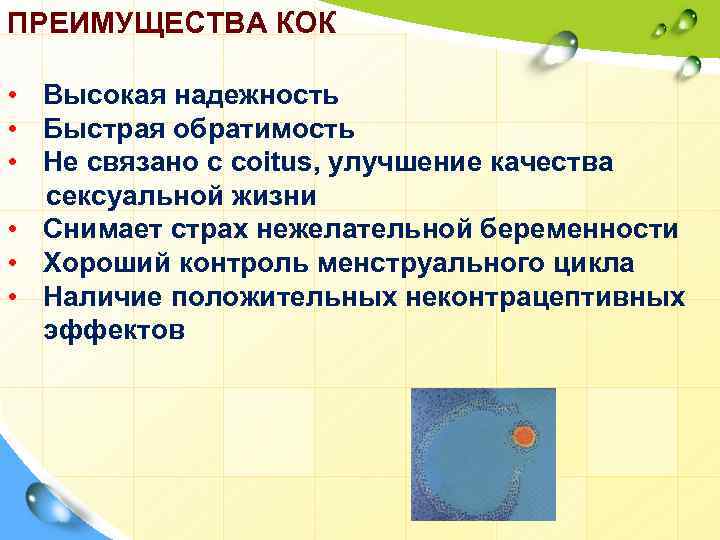 ПРЕИМУЩЕСТВА КОК

• Высокая надежность
• Быстрая обратимость
• Не связано с coitus, улучшение качества сексуальной жизни
• Снимает страх нежелательной беременности
• Хороший контроль менструального цикла
• Наличие положительных неконтрацептивных эффектов